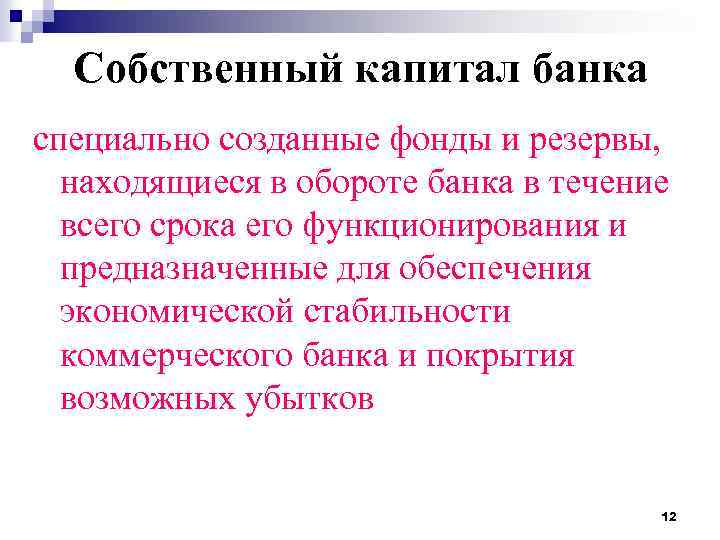 Собственный капитал банка

специально созданные фонды и резервы, находящиеся в обороте банка в течение всего срока его функционирования и предназначенные для обеспечения экономической стабильности коммерческого банка и покрытия возможных убытков

12